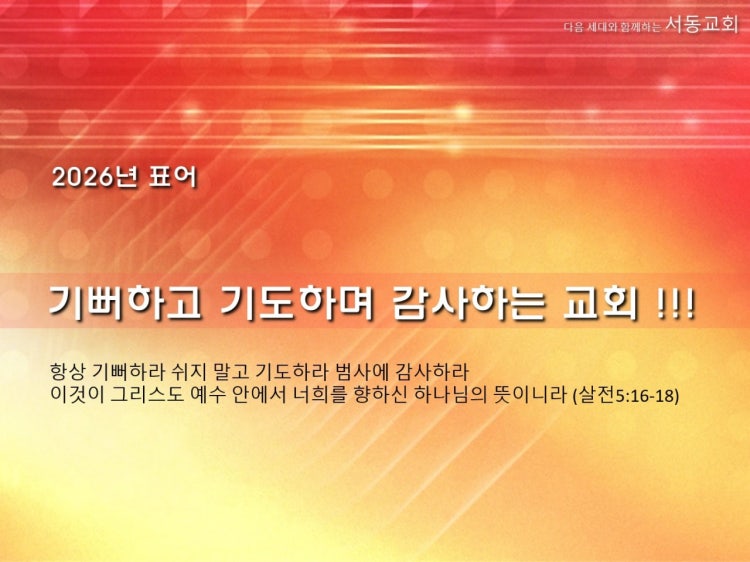 다음 세대와 함께하는 서동교회

2026년 표어

기뻐하고 기도하며 감사하는 교회 !!!

항상 기뻐하라 쉬지 말고 기도하라 범사에 감사하라
이것이 그리스도 예수 안에서 너희를 향하신 하나님의 뜻이니라 (살전5:16-18)